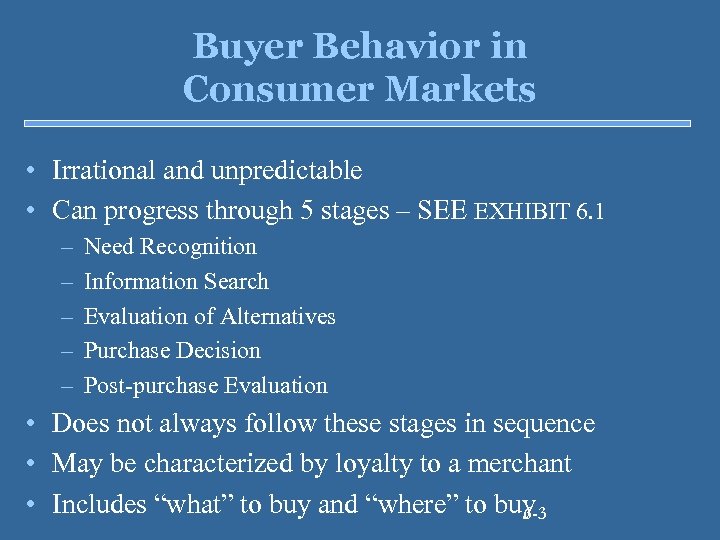 Buyer Behavior in Consumer Markets

• Irrational and unpredictable
• Can progress through 5 stages – SEE EXHIBIT 6.1
– Need Recognition
– Information Search
– Evaluation of Alternatives
– Purchase Decision
– Post-purchase Evaluation
• Does not always follow these stages in sequence
• May be characterized by loyalty to a merchant
• Includes “what” to buy and “where” to buy

6-3